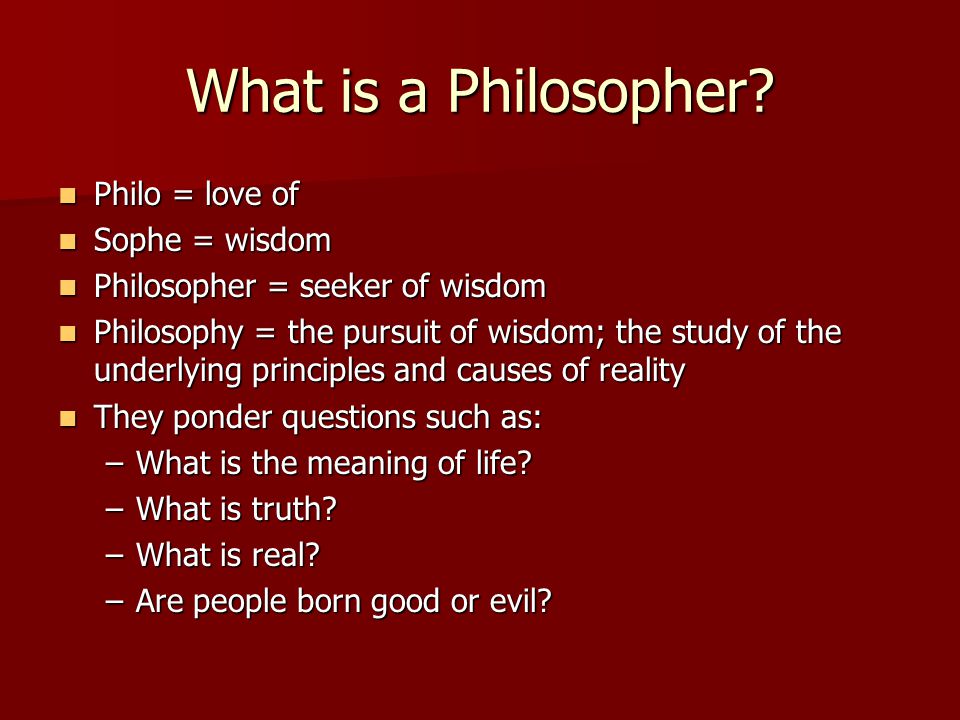 What is a Philosopher?

- Philo = love of
- Sophe = wisdom
- Philosopher = seeker of wisdom
- Philosophy = the pursuit of wisdom; the study of the underlying principles and causes of reality
- They ponder questions such as:
  – What is the meaning of life?
  – What is truth?
  – What is real?
  – Are people born good or evil?